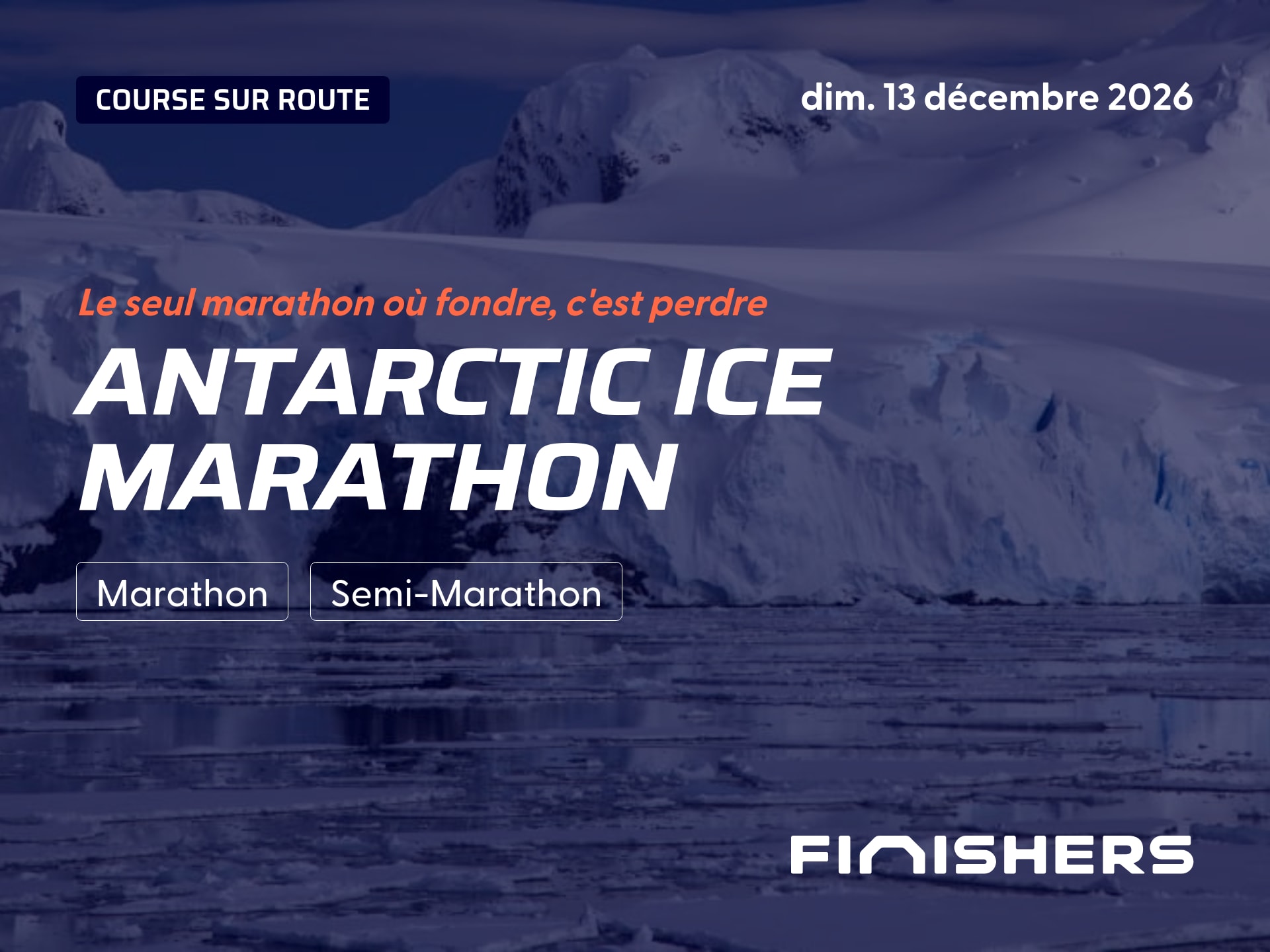 COURSE SUR ROUTE

dim. 13 décembre 2026

Le seul marathon où fondre, c'est perdre

ANTARCTIC ICE MARATHON

Marathon

Semi-Marathon

FINISHERS